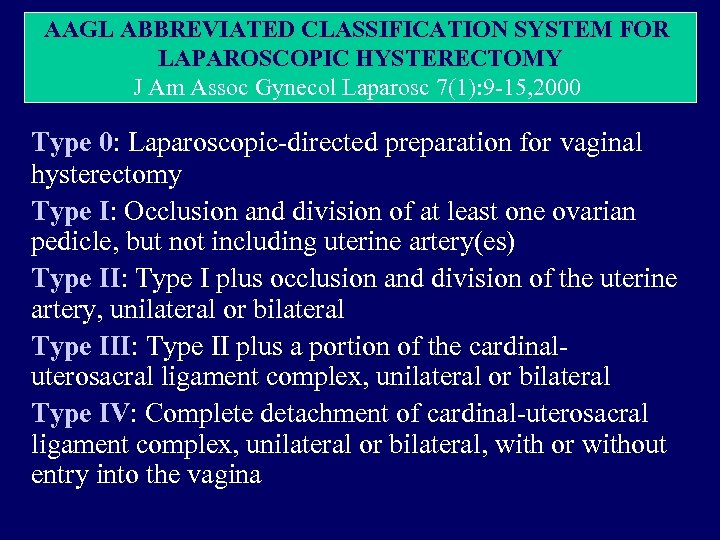 AAGL ABBREVIATED CLASSIFICATION SYSTEM FOR LAPAROSCOPIC HYSTERECTOMY
J Am Assoc Gynecol Laparosc 7(1):9-15,2000

Type 0: Laparoscopic-directed preparation for vaginal hysterectomy

Type I: Occlusion and division of at least one ovarian pedicle, but not including uterine artery(es)

Type II: Type I plus occlusion and division of the uterine artery, unilateral or bilateral

Type III: Type II plus a portion of the cardinal-uterosacral ligament complex, unilateral or bilateral

Type IV: Complete detachment of cardinal-uterosacral ligament complex, unilateral or bilateral, with or without entry into the vagina